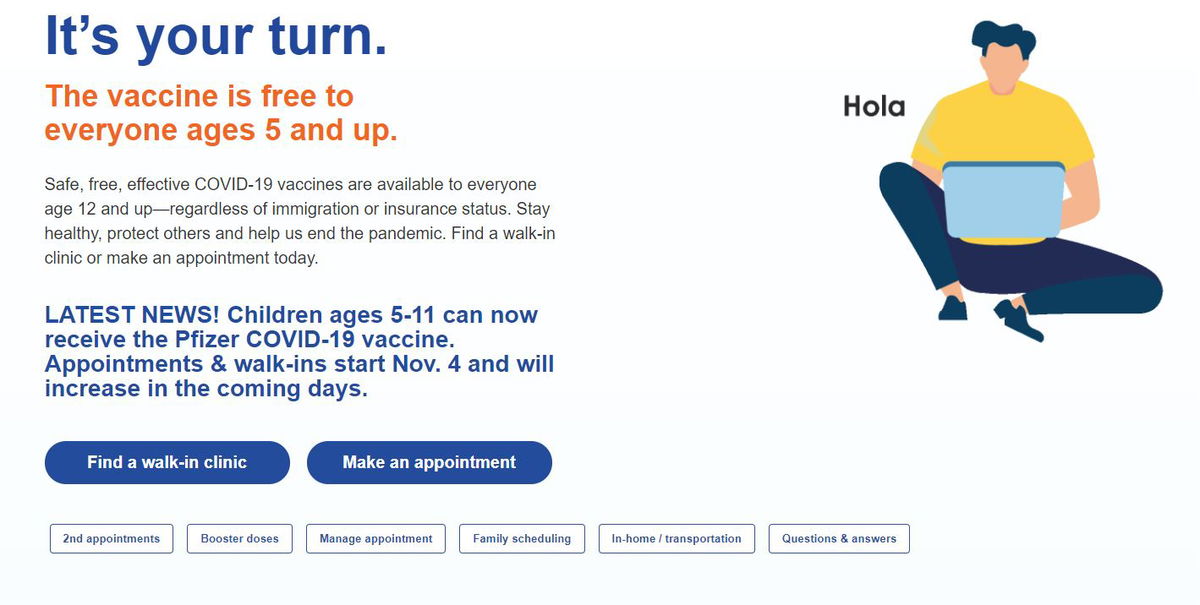 It’s your turn.

The vaccine is free to everyone ages 5 and up.

Safe, free, effective COVID-19 vaccines are available to everyone age 12 and up—regardless of immigration or insurance status. Stay healthy, protect others and help us end the pandemic. Find a walk-in clinic or make an appointment today.

LATEST NEWS! Children ages 5-11 can now receive the Pfizer COVID-19 vaccine. Appointments & walk-ins start Nov. 4 and will increase in the coming days.

Find a walk-in clinic

Make an appointment

2nd appointments

Booster doses

Manage appointment

Family scheduling

In-home / transportation

Questions & answers

Hola